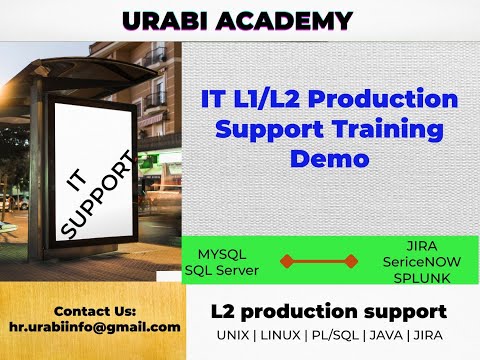 URABI ACADEMY

IT SUPPORT

IT L1/L2 Production Support Training Demo

MYSQL
SQL Server

JIRA
SericeNOW
SPLUNK

Contact Us:
hr.urabiinfo@gmail.com

L2 production support
UNIX | LINUX | PL/SQL | JAVA | JIRA